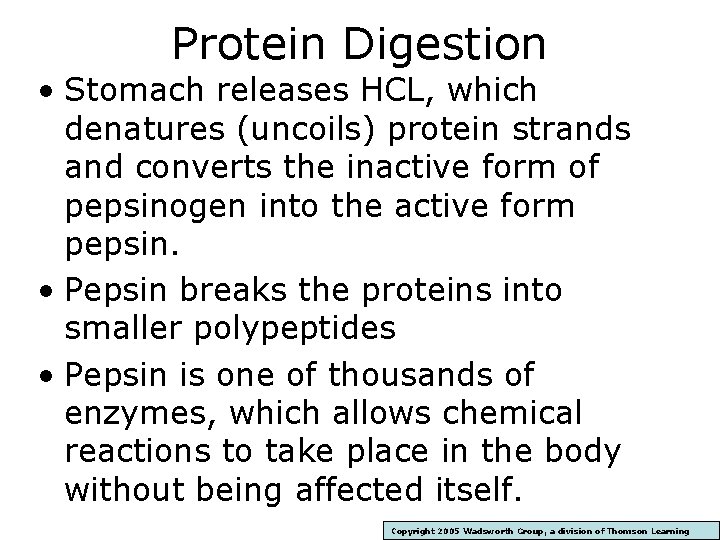 Protein Digestion

• Stomach releases HCL, which denatures (uncoils) protein strands and converts the inactive form of pepsinogen into the active form pepsin.

• Pepsin breaks the proteins into smaller polypeptides

• Pepsin is one of thousands of enzymes, which allows chemical reactions to take place in the body without being affected itself.

Copyright 2005 Wadsworth Group, a division of Thomson Learning